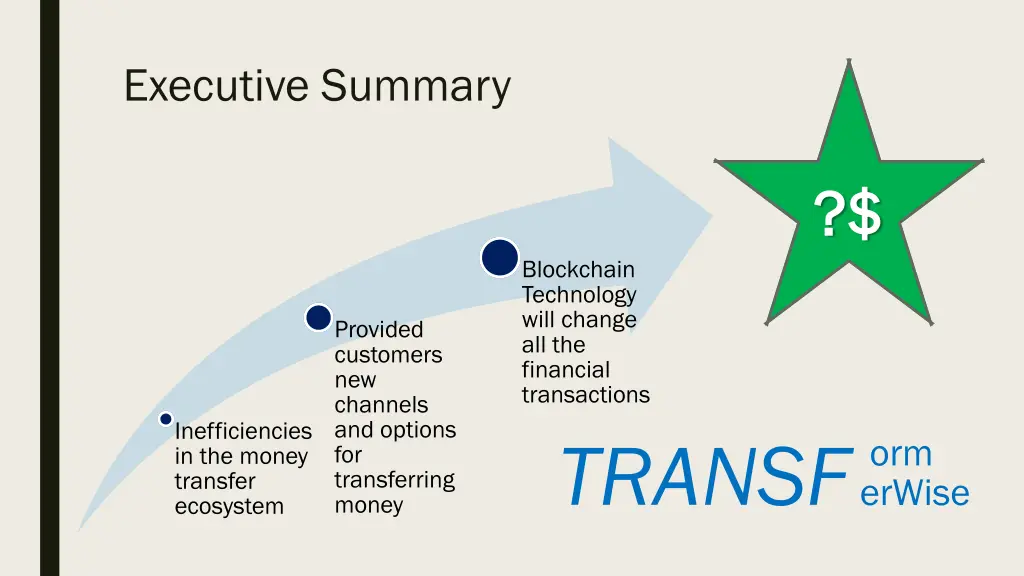 Executive Summary

?$

Inefficiencies in the money transfer ecosystem

Provided customers new channels and options for transferring money

Blockchain Technology will change all the financial transactions

TRANSF orm erWise